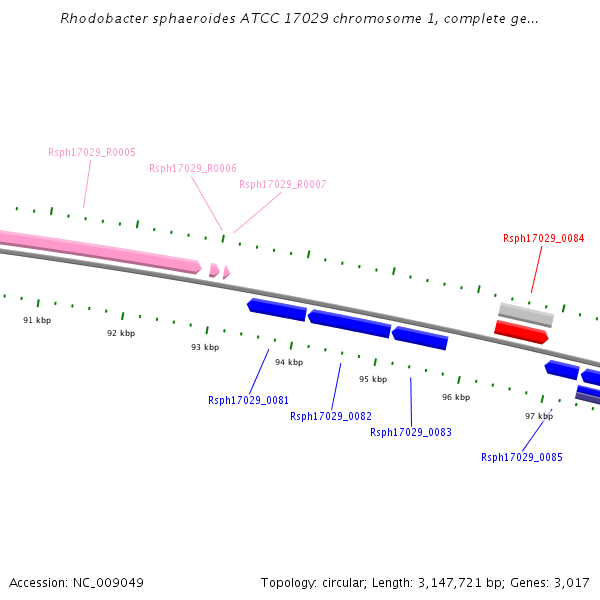 Rhodobacter sphaeroides ATCC 17029 chromosome 1, complete ge...

Rsph17029_R0005
Rsph17029_R0006
Rsph17029_R0007
Rsph17029_0084

91 kbp
92 kbp
93 kbp
94 kbp
95 kbp
96 kbp
97 kbp

Rsph17029_0081
Rsph17029_0082
Rsph17029_0083
Rsph17029_0085

Accession: NC_009049
Topology: circular; Length: 3,147,721 bp; Genes: 3,017